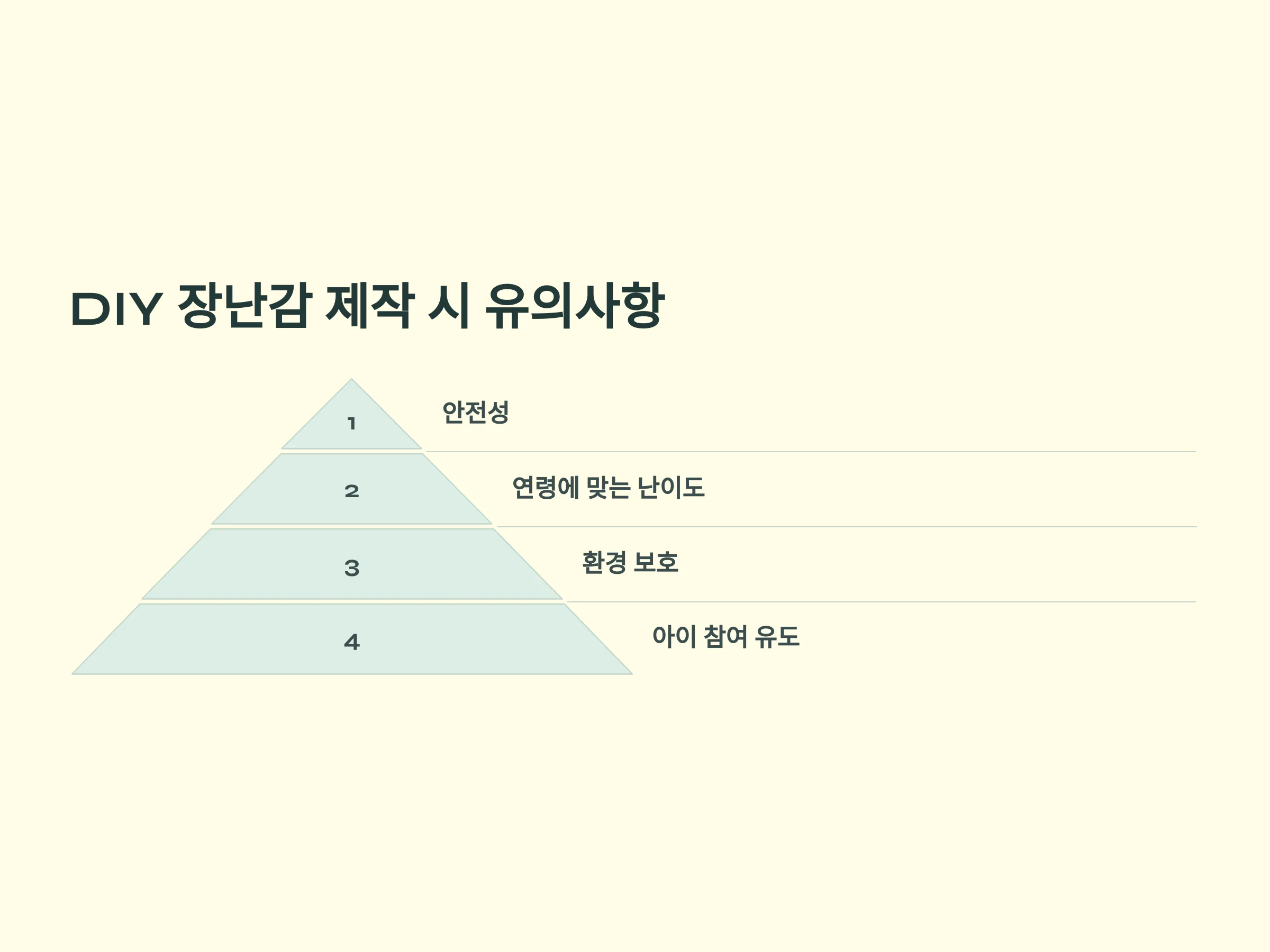 DIY 장난감 제작 시 유의사항

1

안전성

2

연령에 맞는 난이도

3

환경 보호

4

아이 참여 유도